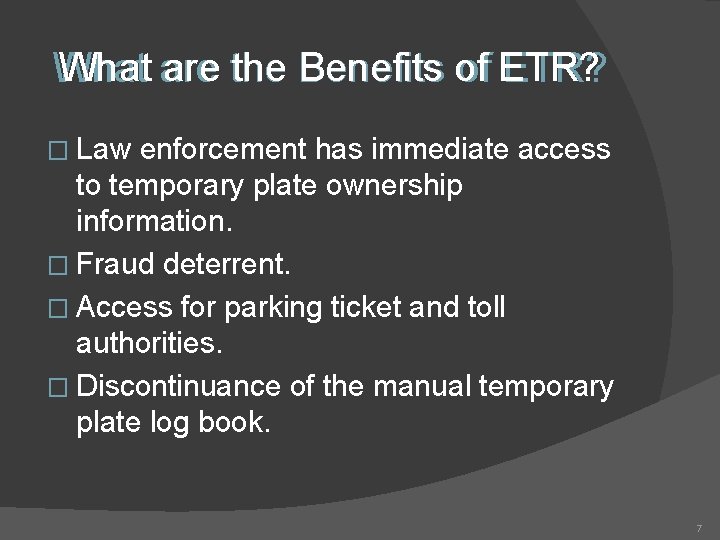 What are the Benefits of ETR?

□ Law enforcement has immediate access to temporary plate ownership information.
□ Fraud deterrent.
□ Access for parking ticket and toll authorities.
□ Discontinuance of the manual temporary plate log book.

7